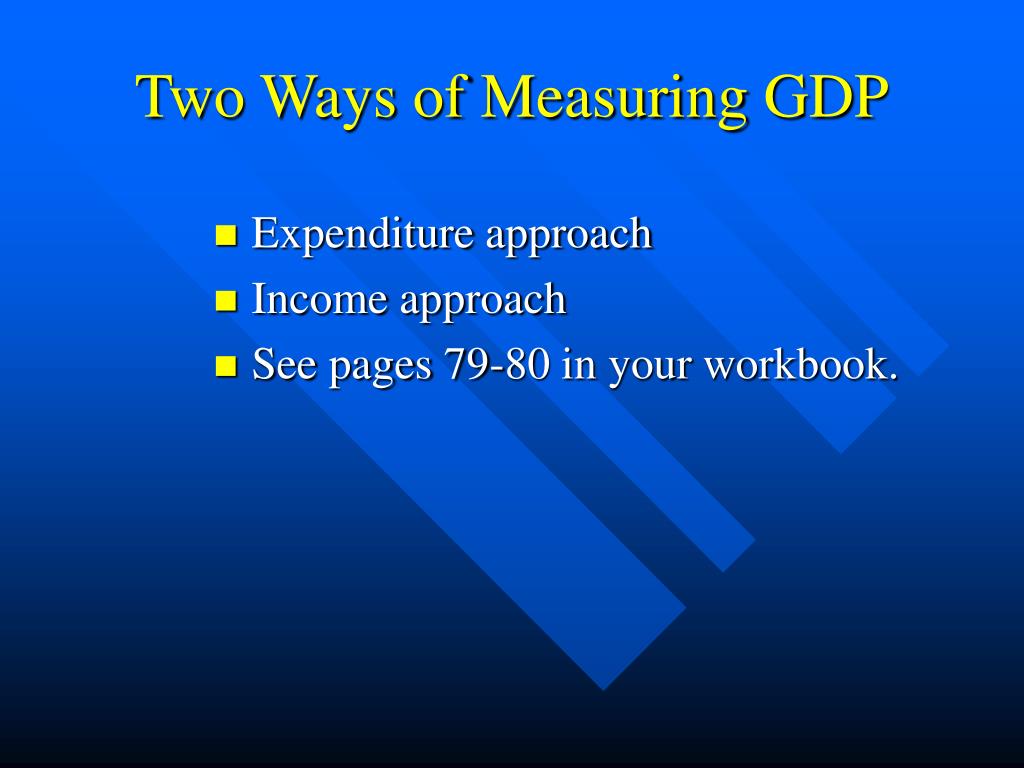 Two Ways of Measuring GDP

- Expenditure approach
- Income approach
- See pages 79-80 in your workbook.